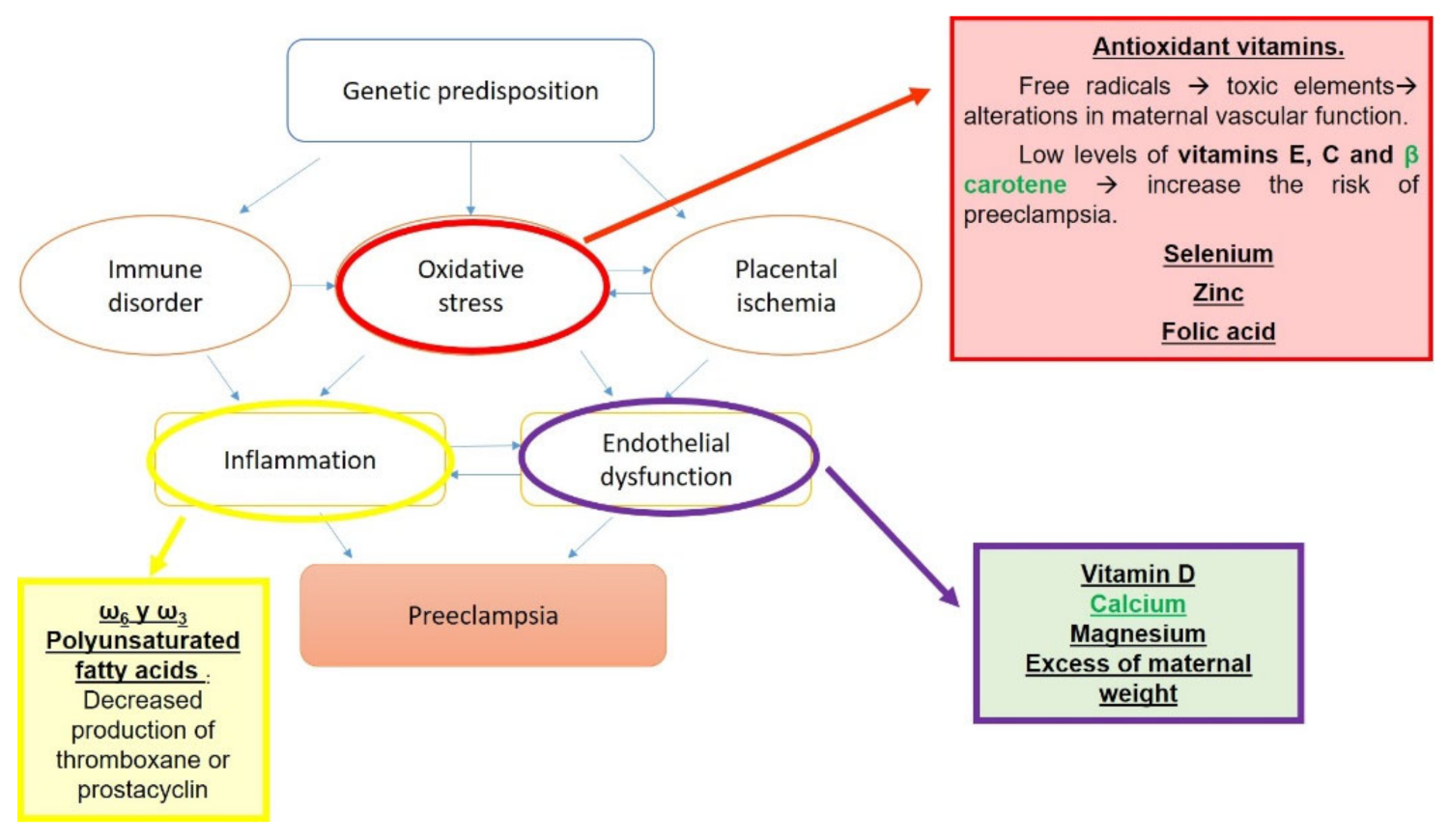 Genetic predisposition

Immune disorder

Oxidative stress

Placental ischemia

Inflammation

Endothelial dysfunction

Preeclampsia

Antioxidant vitamins.

Free radicals → toxic elements→ alterations in maternal vascular function.

Low levels of vitamins E, C and β carotene → increase the risk of preeclampsia.

Selenium

Zinc

Folic acid

$\omega_6$ y $\omega_3$ Polyunsaturated fatty acids : Decreased production of thromboxane or prostacyclin

Vitamin D
Calcium
Magnesium
Excess of maternal weight